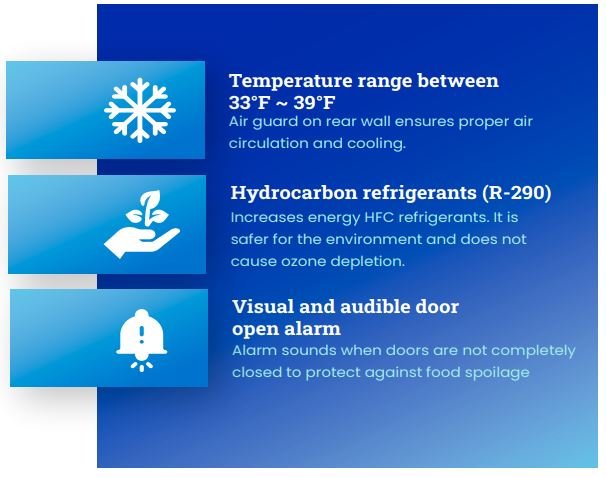 Temperature range between 33°F ~ 39°F

Air guard on rear wall ensures proper air circulation and cooling.

Hydrocarbon refrigerants (R-290)

Increases energy HFC refrigerants. It is safer for the environment and does not cause ozone depletion.

Visual and audible door open alarm

Alarm sounds when doors are not completely closed to protect against food spoilage